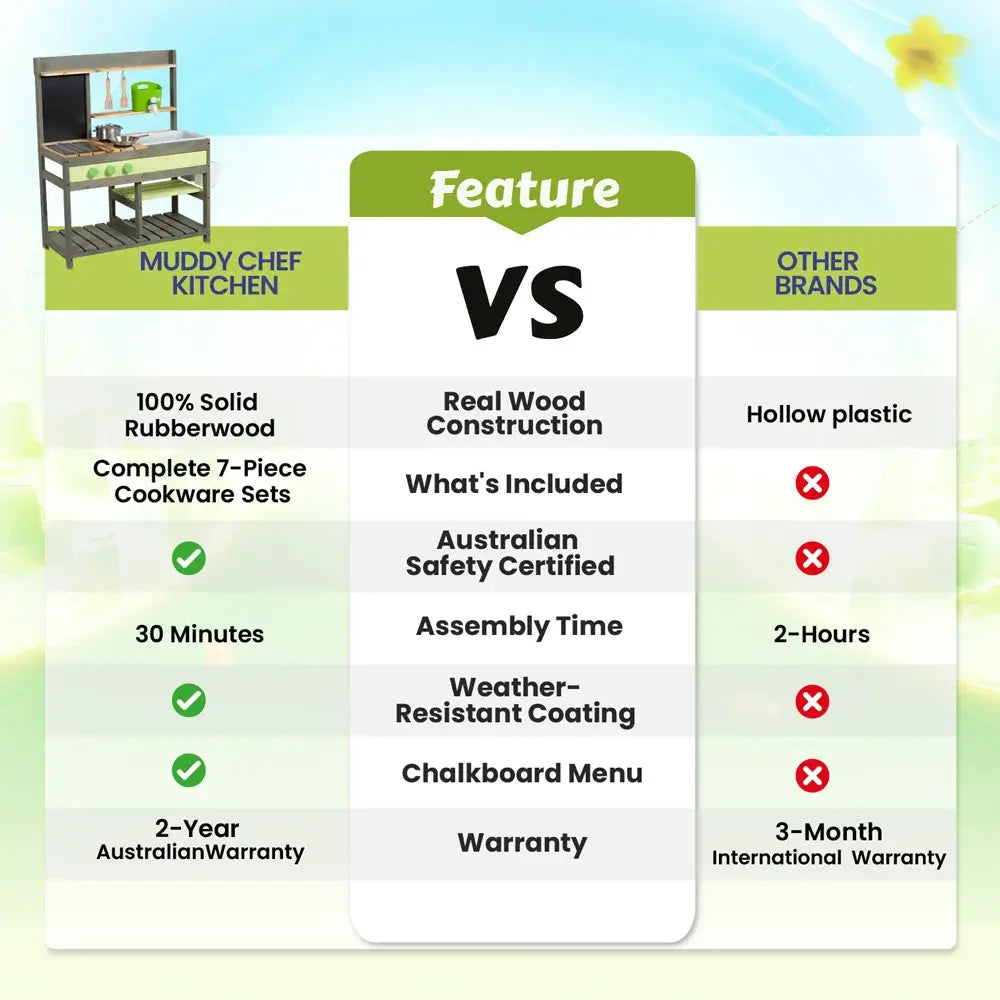 | MUDDY CHEF KITCHEN | Feature VS | OTHER BRANDS |
|---|---|---|
| 100% Solid Rubberwood | Real Wood Construction | Hollow plastic |
| Complete 7-Piece Cookware Sets | What's Included | ✗ |
| ✓ | Australian Safety Certified | ✗ |
| 30 Minutes | Assembly Time | 2-Hours |
| ✓ | Weather-Resistant Coating | ✗ |
| ✓ | Chalkboard Menu | ✗ |
| 2-Year AustralianWarranty | Warranty | 3-Month International Warranty |